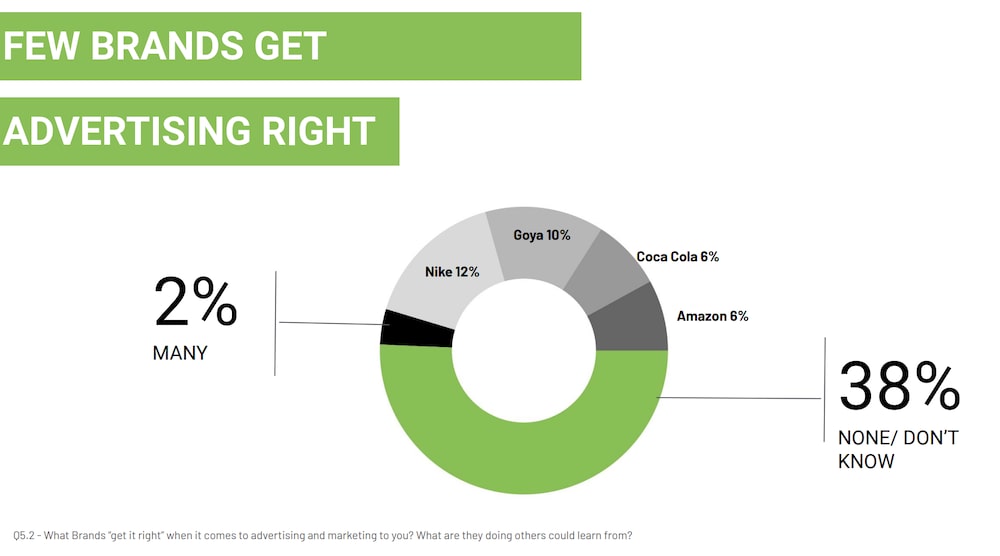 FEW BRANDS GET

ADVERTISING RIGHT

2%

MANY

Nike 12%

Goya 10%

Coca Cola 6%

Amazon 6%

38%

NONE/ DON'T KNOW

Q5.2 - What Brands "get it right" when it comes to advertising and marketing to you? What are they doing others could learn from?